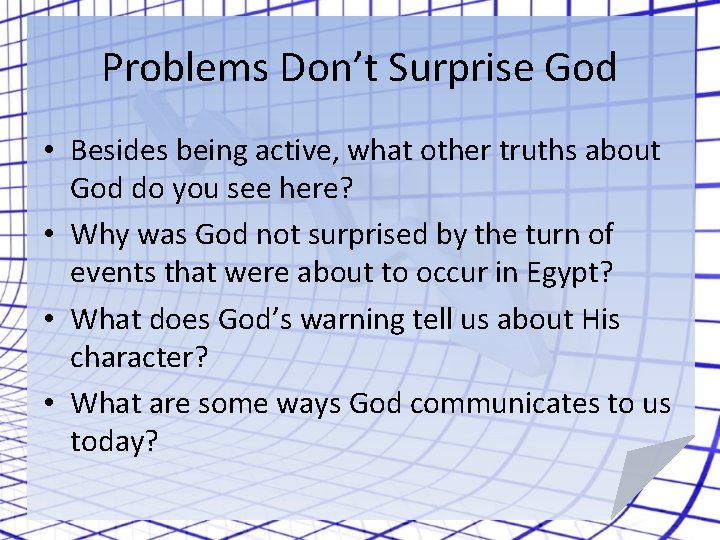 Problems Don’t Surprise God

• Besides being active, what other truths about God do you see here?
• Why was God not surprised by the turn of events that were about to occur in Egypt?
• What does God’s warning tell us about His character?
• What are some ways God communicates to us today?